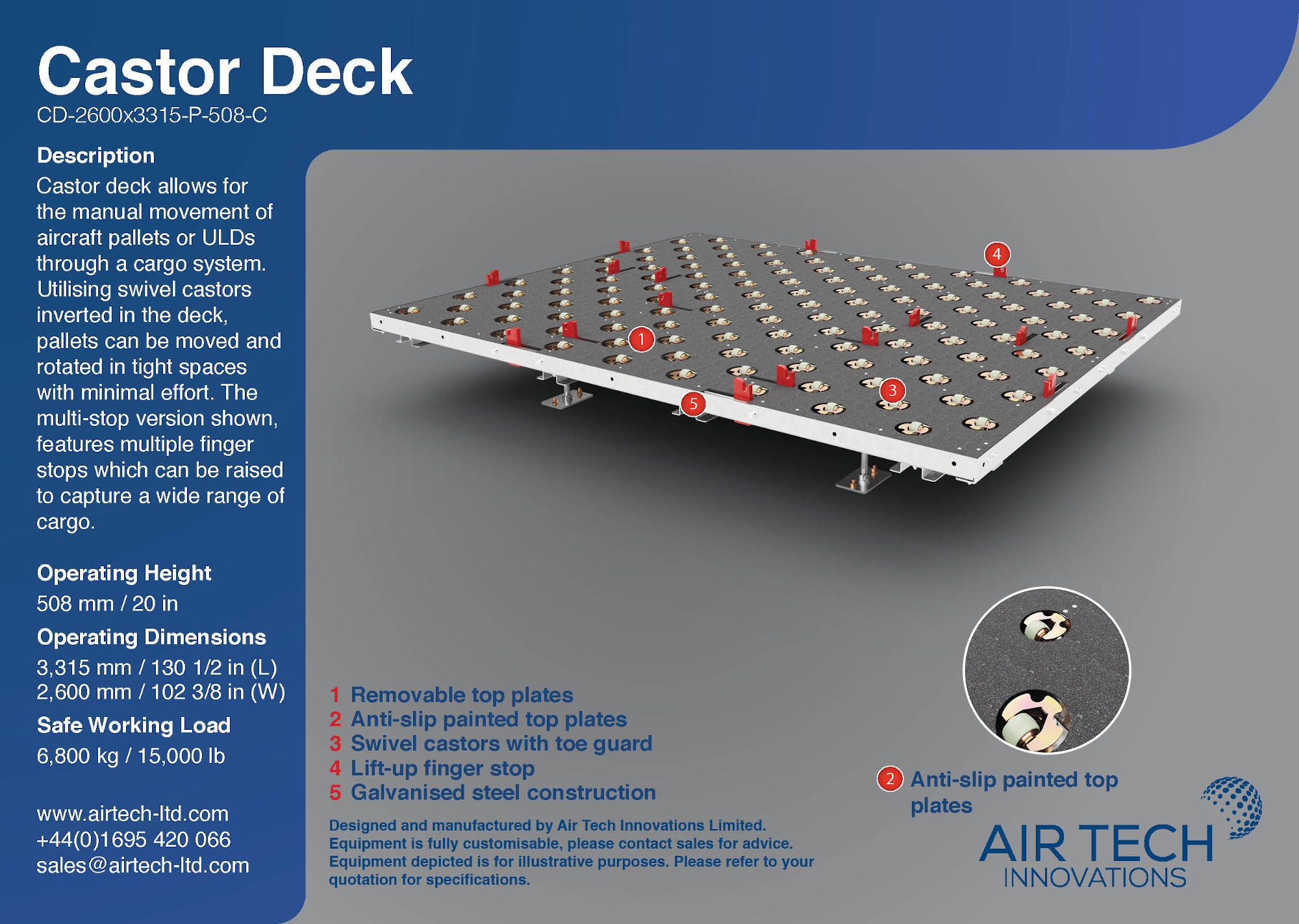 Castor Deck
CD-2600x3315-P-508-C

Description
Castor deck allows for the manual movement of aircraft pallets or ULDs through a cargo system. Utilising swivel castors inverted in the deck, pallets can be moved and rotated in tight spaces with minimal effort. The multi-stop version shown, features multiple finger stops which can be raised to capture a wide range of cargo.

Operating Height
508 mm / 20 in

Operating Dimensions
3,315 mm / 130 1/2 in (L)
2,600 mm / 102 3/8 in (W)

Safe Working Load
6,800 kg / 15,000 lb

www.airtech-ltd.com
+44(0)1695 420 066
sales@airtech-ltd.com

4
1
3
5

1 Removable top plates
2 Anti-slip painted top plates
3 Swivel castors with toe guard
4 Lift-up finger stop
5 Galvanised steel construction

Designed and manufactured by Air Tech Innovations Limited. Equipment is fully customisable, please contact sales for advice. Equipment depicted is for illustrative purposes. Please refer to your quotation for specifications.

2 Anti-slip painted top plates

AIR TECH
INNOVATIONS